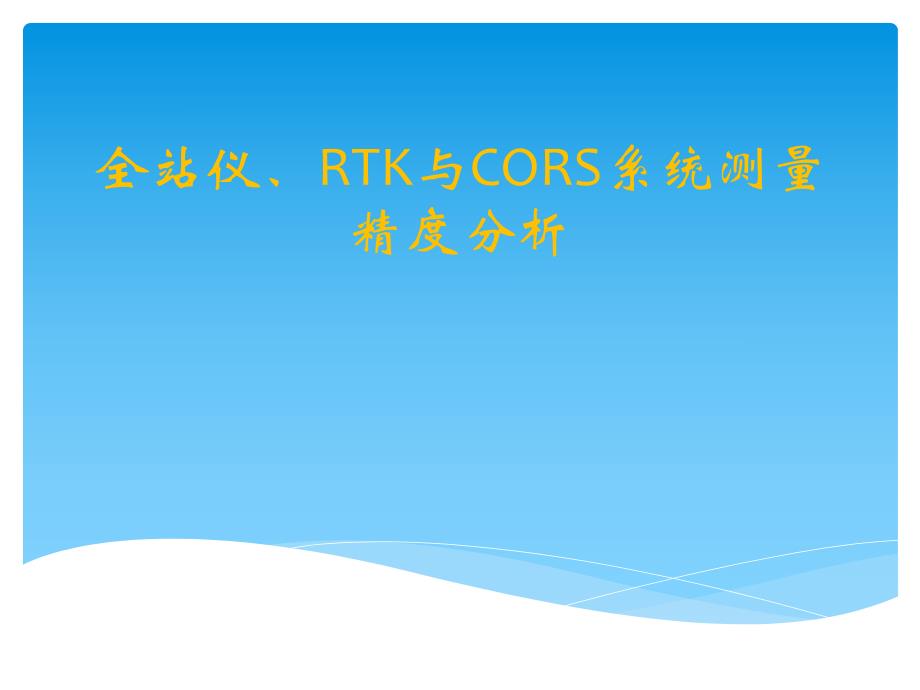 全站仪、RTK与CORS系统测量精度分析